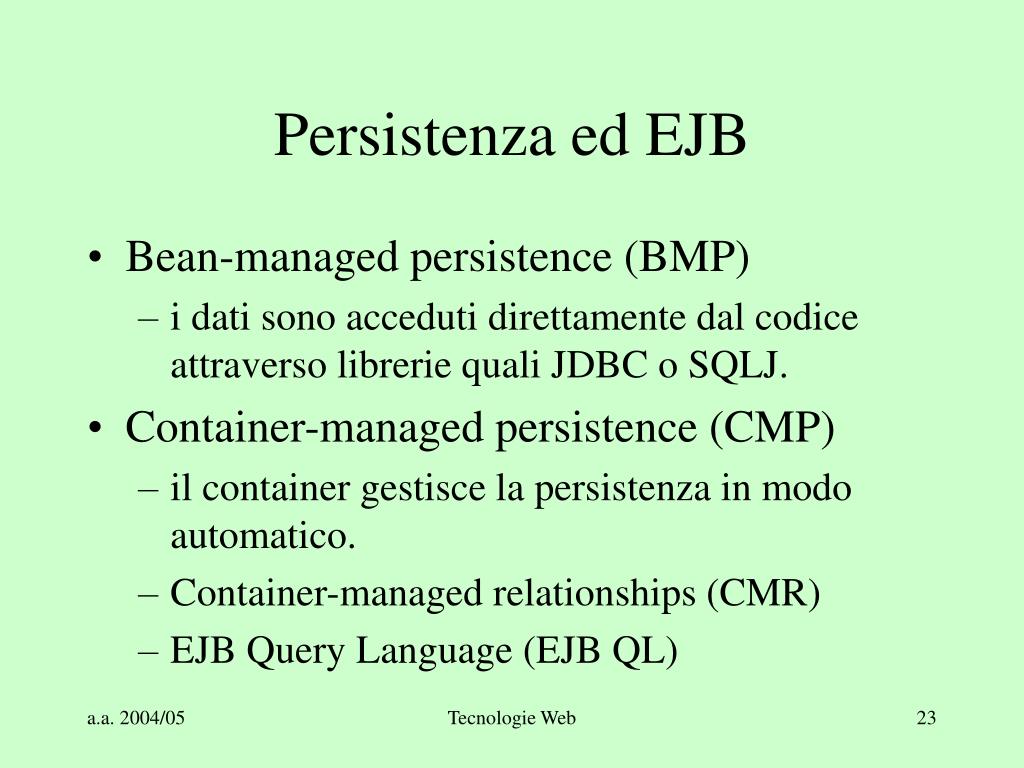 Persistenza ed EJB

• Bean-managed persistence (BMP)
– i dati sono acceduti direttamente dal codice attraverso librerie quali JDBC o SQLJ.
• Container-managed persistence (CMP)
– il container gestisce la persistenza in modo automatico.
– Container-managed relationships (CMR)
– EJB Query Language (EJB QL)

a.a. 2004/05
Tecnologie Web
23